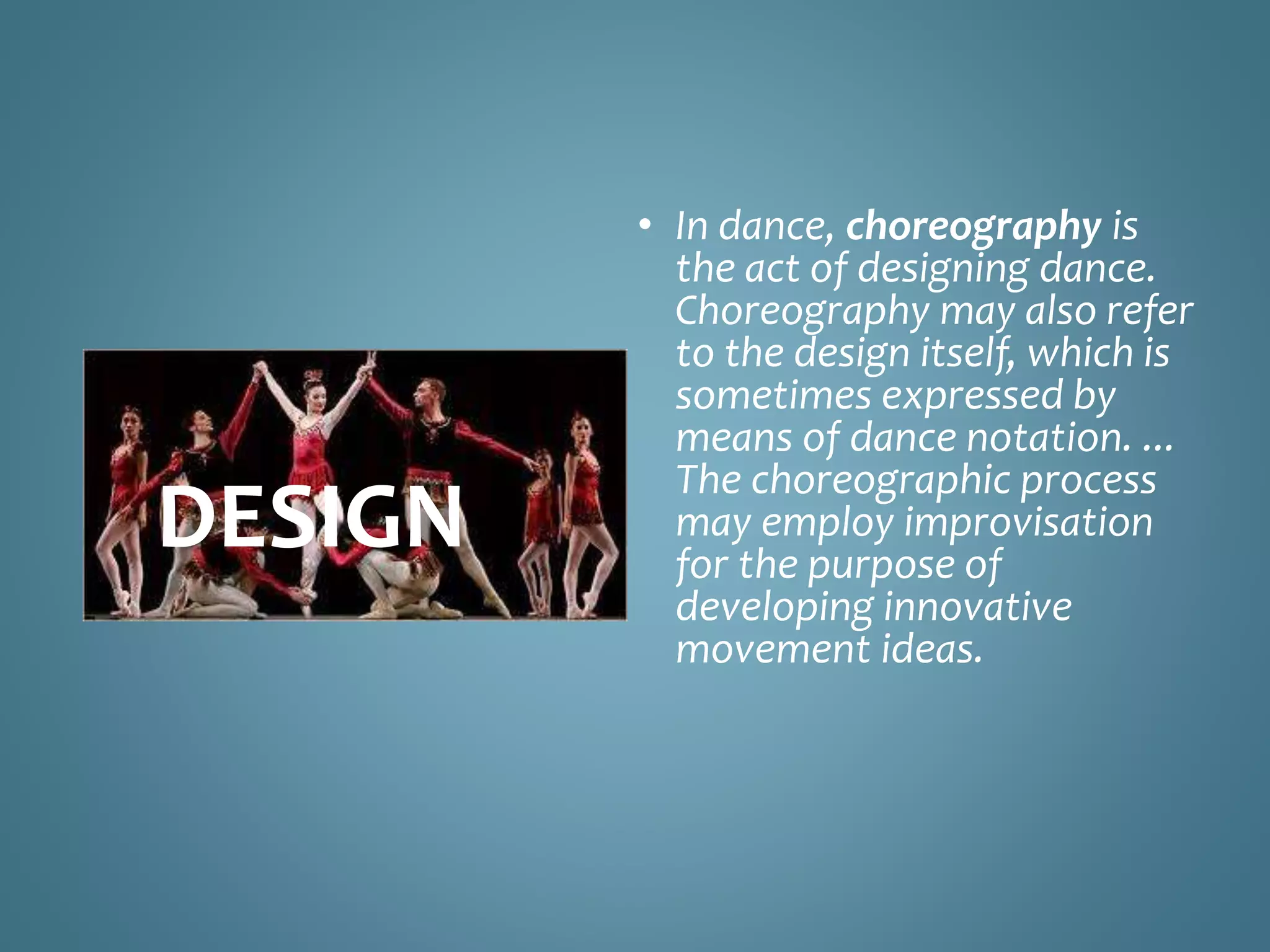 DESIGN

• In dance, choreography is the act of designing dance. Choreography may also refer to the design itself, which is sometimes expressed by means of dance notation. ... The choreographic process may employ improvisation for the purpose of developing innovative movement ideas.